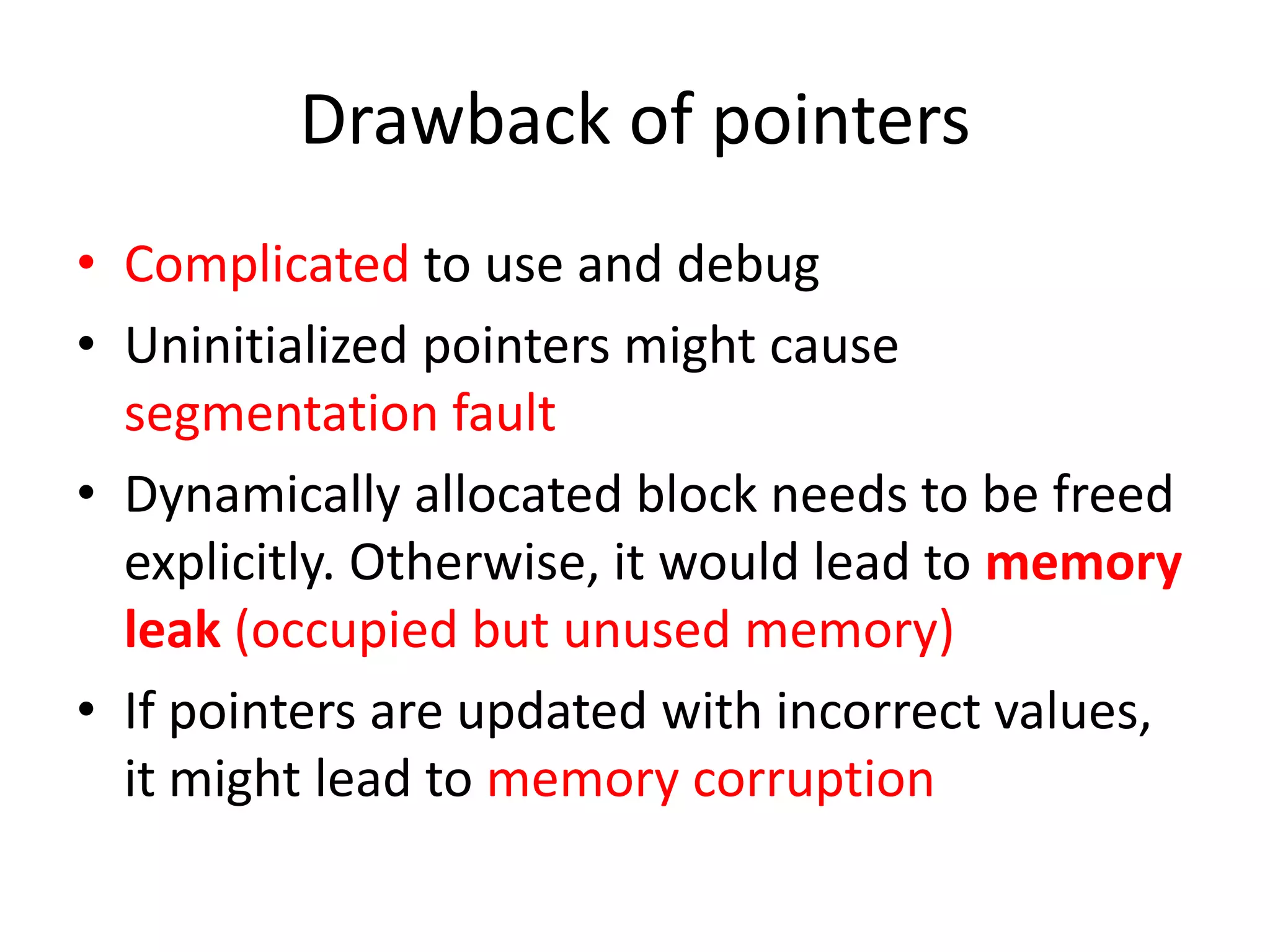 Drawback of pointers

• Complicated to use and debug
• Uninitialized pointers might cause segmentation fault
• Dynamically allocated block needs to be freed explicitly. Otherwise, it would lead to memory leak (occupied but unused memory)
• If pointers are updated with incorrect values, it might lead to memory corruption